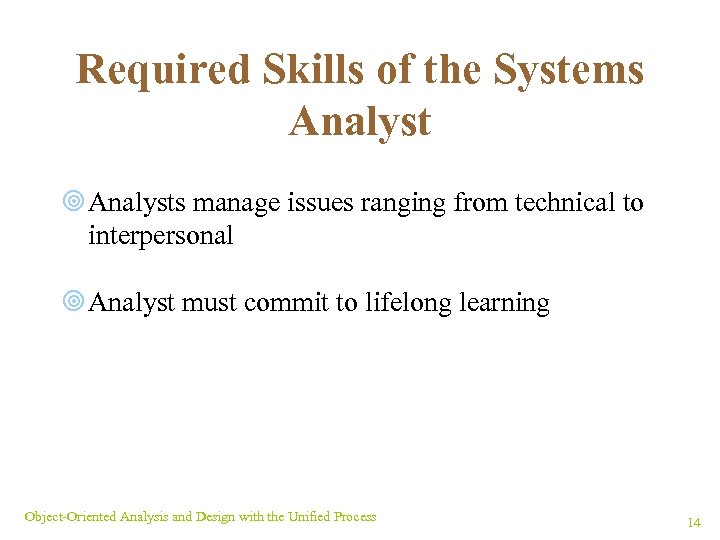 Required Skills of the Systems Analyst

Analysts manage issues ranging from technical to interpersonal

Analyst must commit to lifelong learning

Object-Oriented Analysis and Design with the Unified Process

14